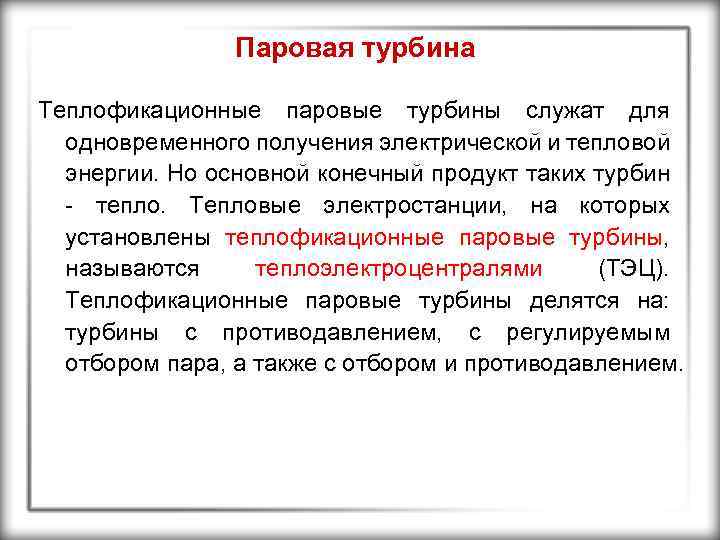 Паровая турбина

Теплофикационные паровые турбины служат для одновременного получения электрической и тепловой энергии. Но основной конечный продукт таких турбин - тепло. Тепловые электростанции, на которых установлены теплофикационные паровые турбины, называются теплоэлектроцентралями (ТЭЦ). Теплофикационные паровые турбины делятся на: турбины с противодавлением, с регулируемым отбором пара, а также с отбором и противодавлением.